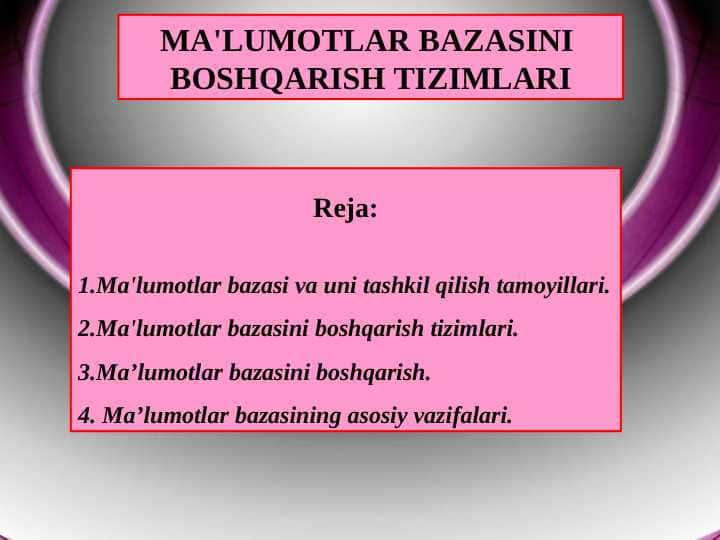 MA'LUMOTLAR BAZASINI BOSHQARISH TIZIMLARI

Reja:

1.Ma'lumotlar bazasi va uni tashkil qilish tamoyillari.

2.Ma'lumotlar bazasini boshqarish tizimlari.

3.Ma’lumotlar bazasini boshqarish.

4. Ma’lumotlar bazasining asosiy vazifalari.